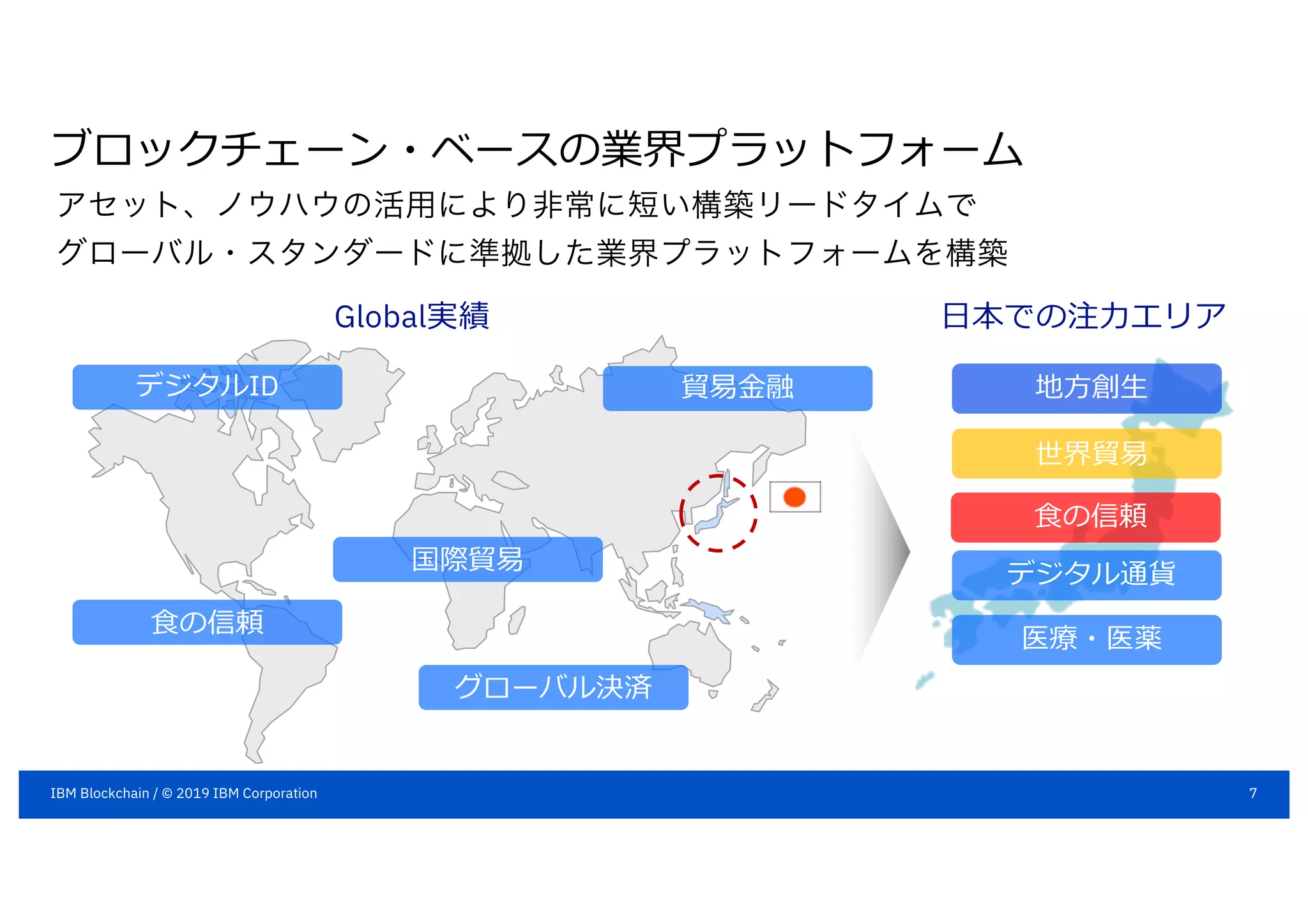 ブロックチェーン・ベースの業界プラットフォーム

アセット、ノウハウの活用により非常に短い構築リードタイムで
グローバル・スタンダードに準拠した業界プラットフォームを構築

Global実績

デジタルID

貿易金融

国際貿易

食の信頼

グローバル決済

日本での注力エリア

地方創生

世界貿易

食の信頼

デジタル通貨

医療・医薬

IBM Blockchain / © 2019 IBM Corporation

7